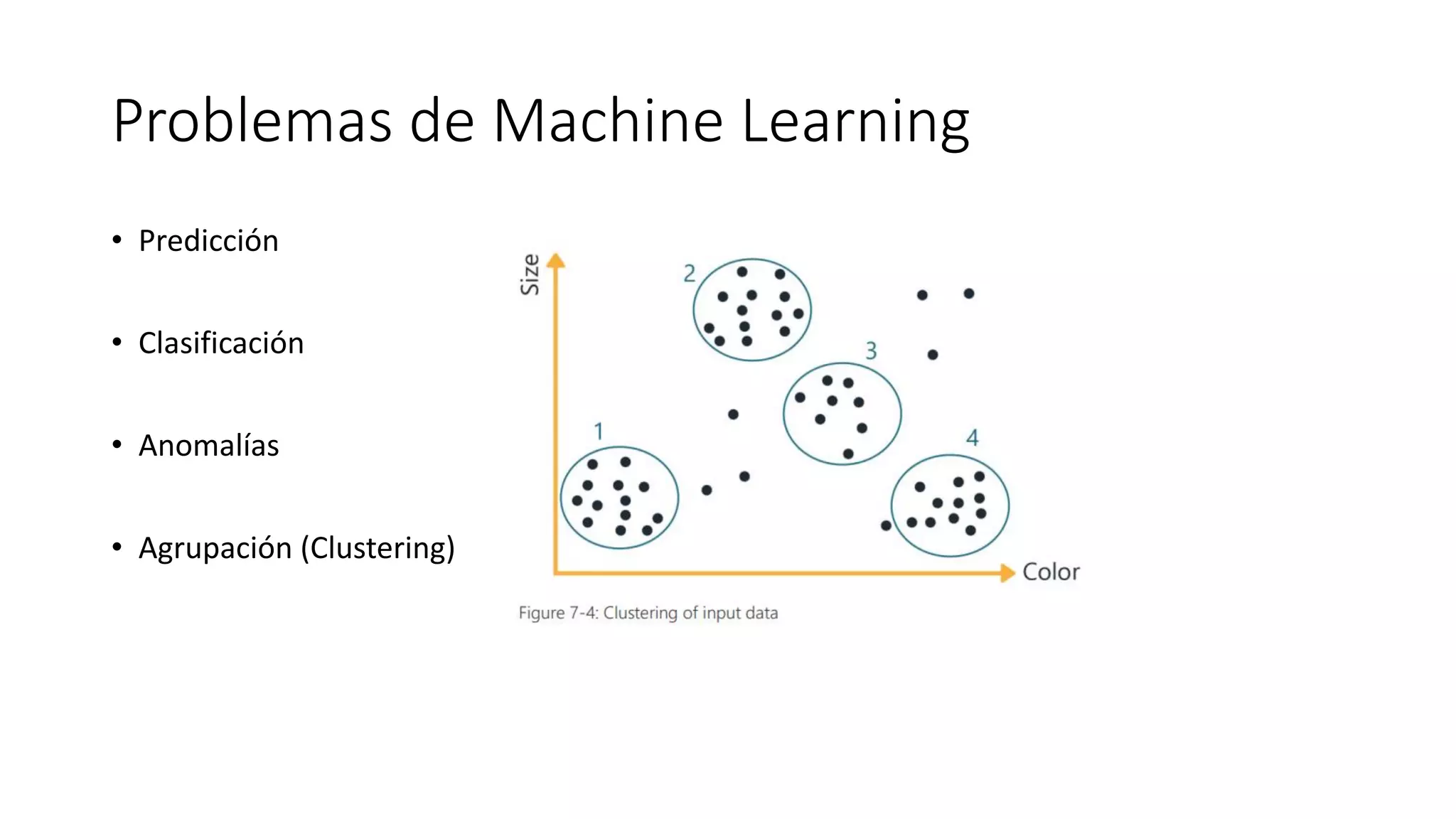 Problemas de Machine Learning

• Predicción

• Clasificación

• Anomalías

• Agrupación (Clustering)

Size
2
3
1
4
Color

Figure 7-4: Clustering of input data